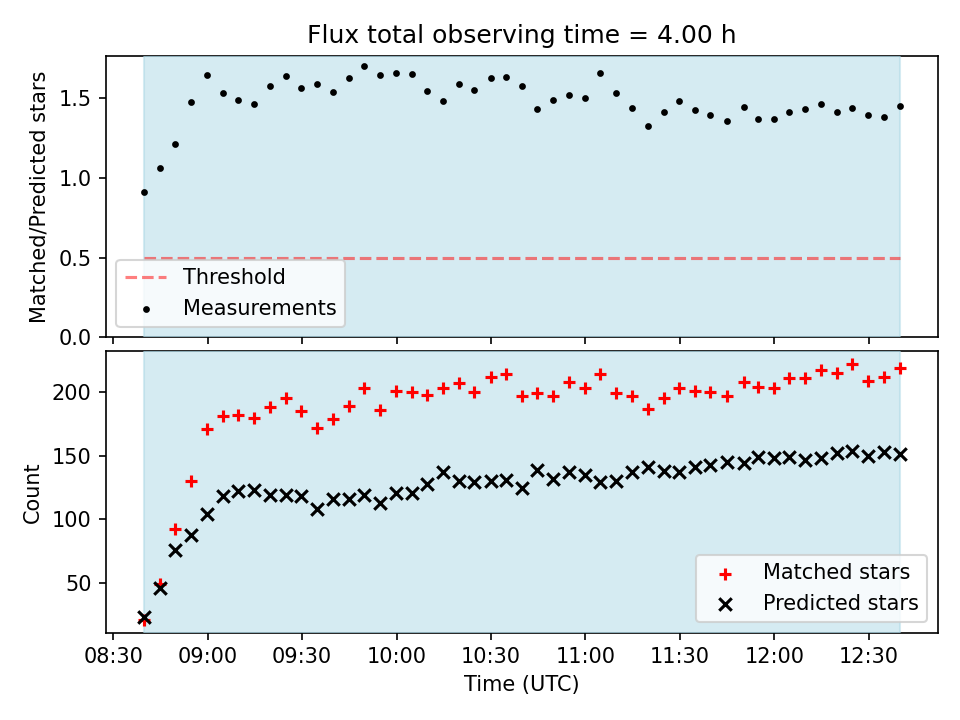 Flux total observing time = 4.00 h

Matched/Predicted stars

1.5
1.0
0.5
0.0

Threshold
Measurements

Count

200
150
100
50

Matched stars
Predicted stars

08:30 09:00 09:30 10:00 10:30 11:00 11:30 12:00 12:30

Time (UTC)